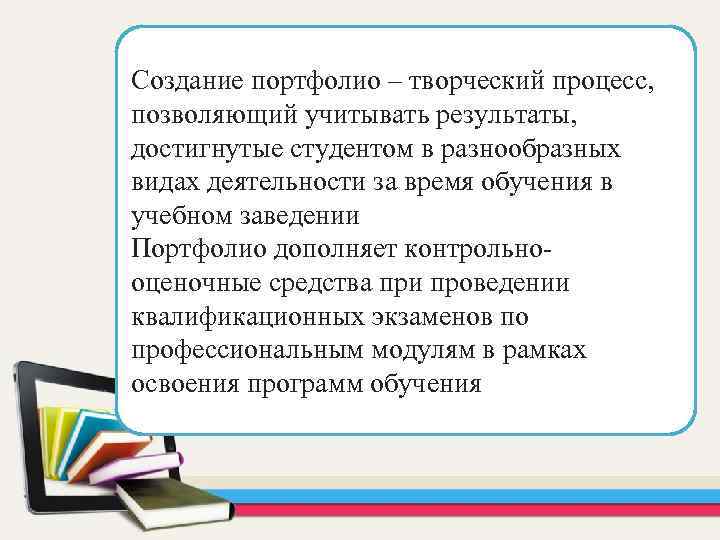 Создание портфолио – творческий процесс, позволяющий учитывать результаты, достигнутые студентом в разнообразных видах деятельности за время обучения в учебном заведении
Портфолио дополняет контрольно-оценочные средства при проведении квалификационных экзаменов по профессиональным модулям в рамках освоения программ обучения